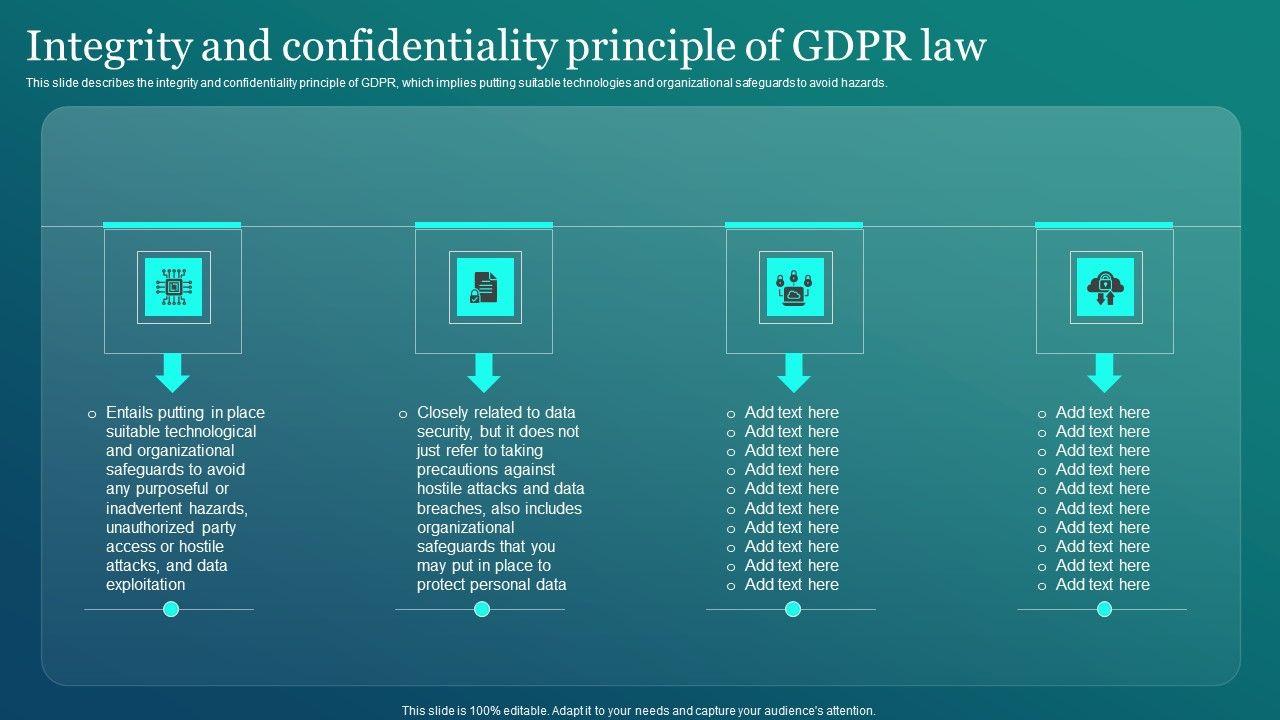 Integrity and confidentiality principle of GDPR law

This slide describes the integrity and confidentiality principle of GDPR, which implies putting suitable technologies and organizational safeguards to avoid hazards.

o Entails putting in place suitable technological and organizational safeguards to avoid any purposeful or inadvertent hazards, unauthorized party access or hostile attacks, and data exploitation

o Closely related to data security, but it does not just refer to taking precautions against hostile attacks and data breaches, also includes organizational safeguards that you may put in place to protect personal data

o Add text here
o Add text here
o Add text here
o Add text here
o Add text here
o Add text here
o Add text here
o Add text here
o Add text here
o Add text here

o Add text here
o Add text here
o Add text here
o Add text here
o Add text here
o Add text here
o Add text here
o Add text here
o Add text here
o Add text here

This slide is 100% editable. Adapt it to your needs and capture your audience's attention.